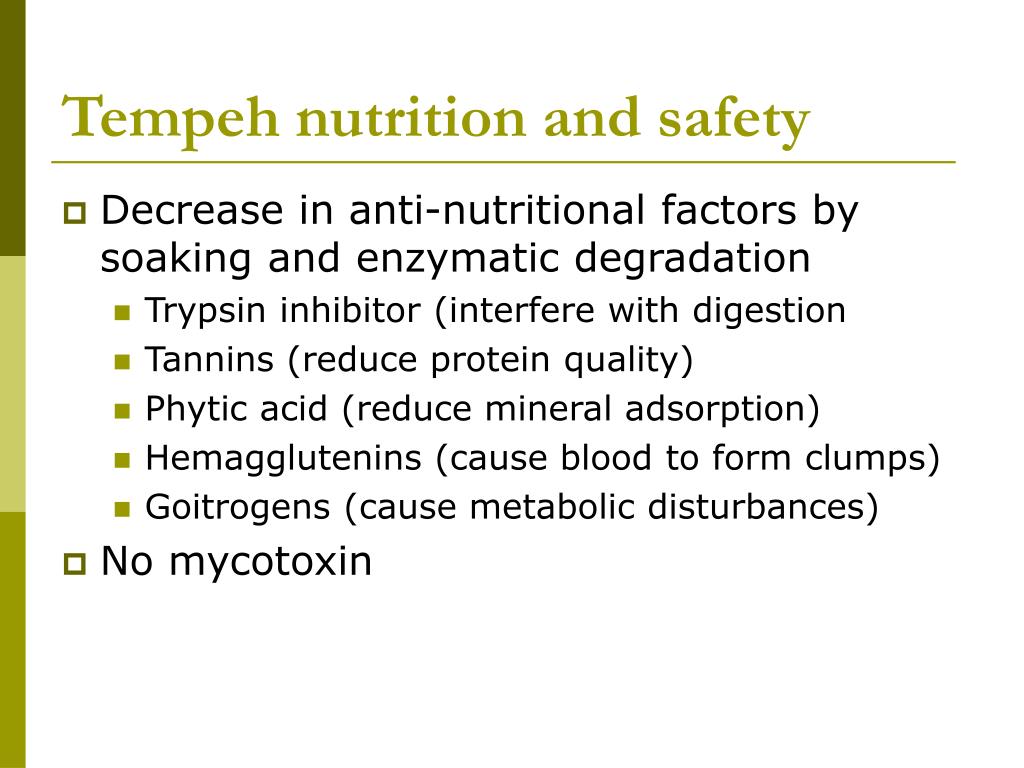 Tempeh nutrition and safety

Decrease in anti-nutritional factors by soaking and enzymatic degradation

Trypsin inhibitor (interfere with digestion

Tannins (reduce protein quality)

Phytic acid (reduce mineral adsorption)

Hemagglutenins (cause blood to form clumps)

Goitrogens (cause metabolic disturbances)

No mycotoxin